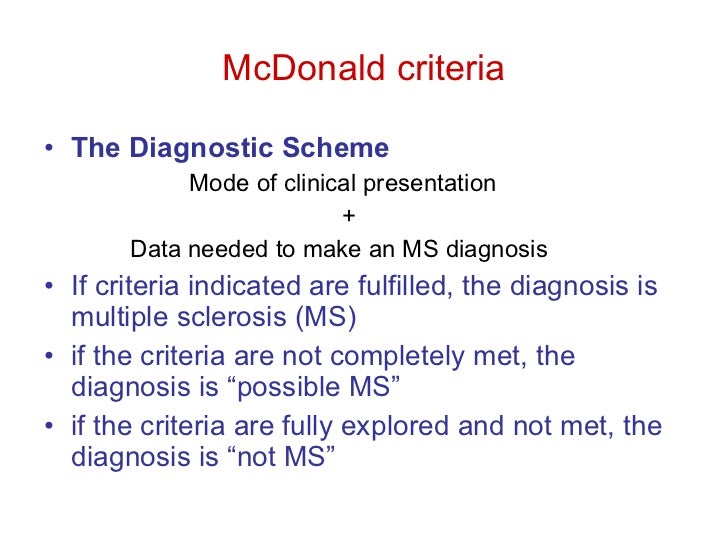 McDonald criteria

• The Diagnostic Scheme

Mode of clinical presentation

+

Data needed to make an MS diagnosis

• If criteria indicated are fulfilled, the diagnosis is multiple sclerosis (MS)

• if the criteria are not completely met, the diagnosis is “possible MS”

• if the criteria are fully explored and not met, the diagnosis is “not MS”